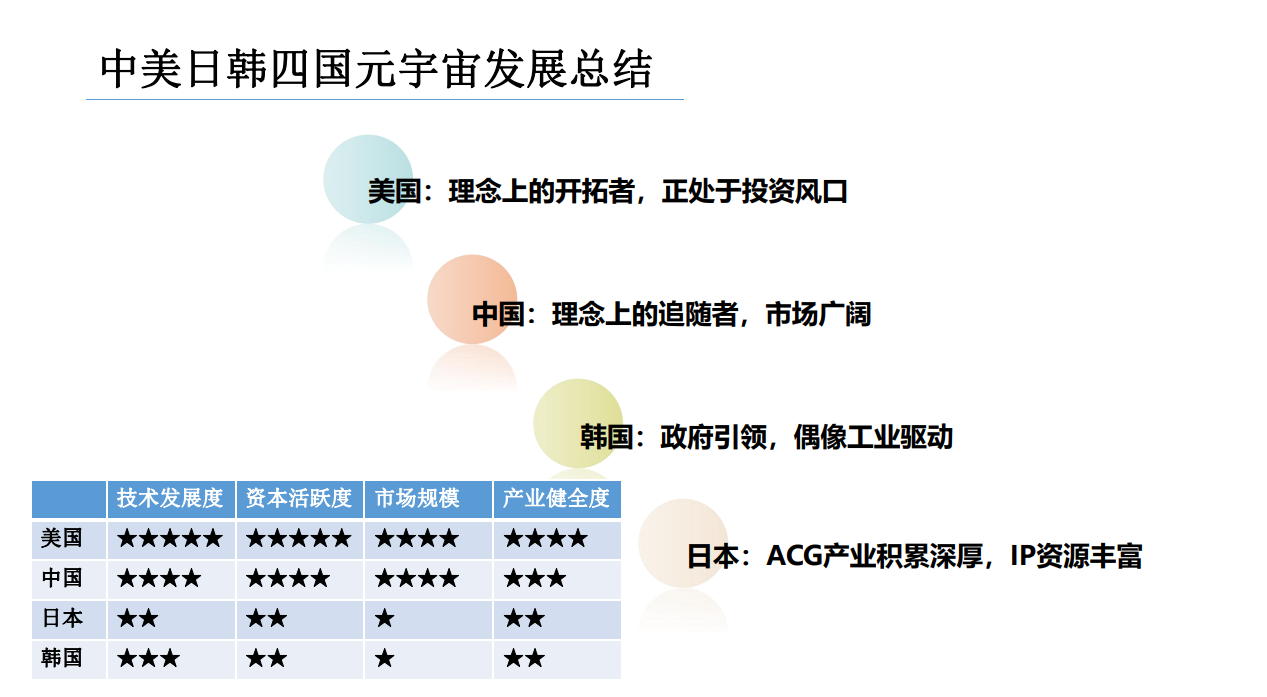 中美日韩四国元宇宙发展总结

美国：理念上的开拓者，正处于投资风口

中国：理念上的追随者，市场广阔

韩国：政府引领，偶像工业驱动

日本：ACG产业积累深厚，IP资源丰富

|  | 技术发展度 | 资本活跃度 | 市场规模 | 产业健全度 |
|---|---|---|---|---|
| 美国 | ★★★★★ | ★★★★★ | ★★★★ | ★★★★ |
| 中国 | ★★★★ | ★★★★ | ★★★★ | ★★★ |
| 日本 | ★★ | ★★ | ★ | ★★ |
| 韩国 | ★★★ | ★★ | ★ | ★★ |